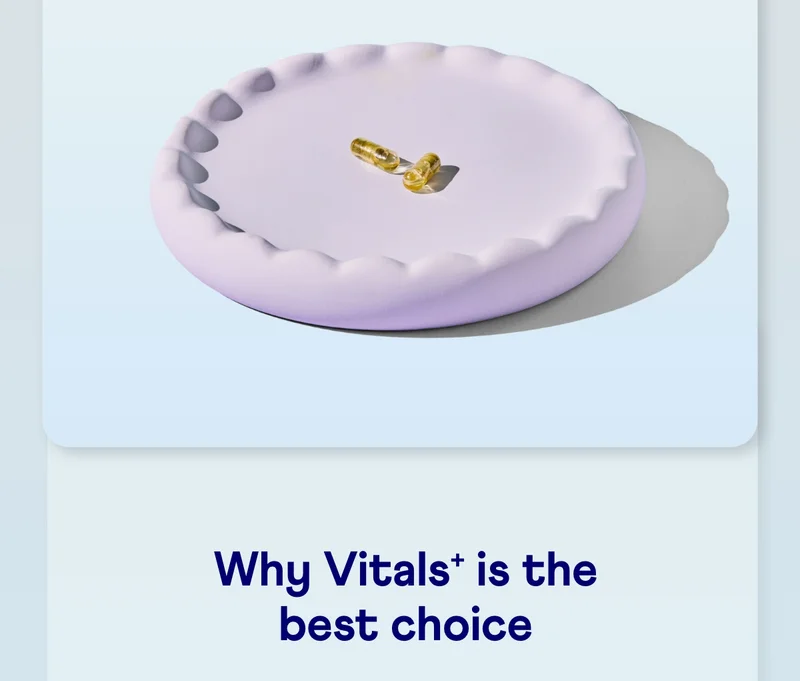 Why Vitals⁺ is the best choice